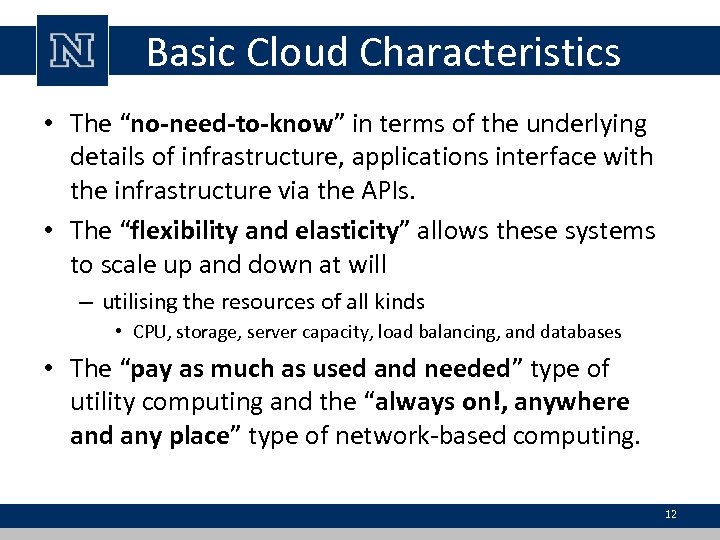 N

Basic Cloud Characteristics

• The “no-need-to-know” in terms of the underlying details of infrastructure, applications interface with the infrastructure via the APIs.

• The “flexibility and elasticity” allows these systems to scale up and down at will

– utilising the resources of all kinds

• CPU, storage, server capacity, load balancing, and databases

• The “pay as much as used and needed” type of utility computing and the “always on!, anywhere and any place” type of network-based computing.

12